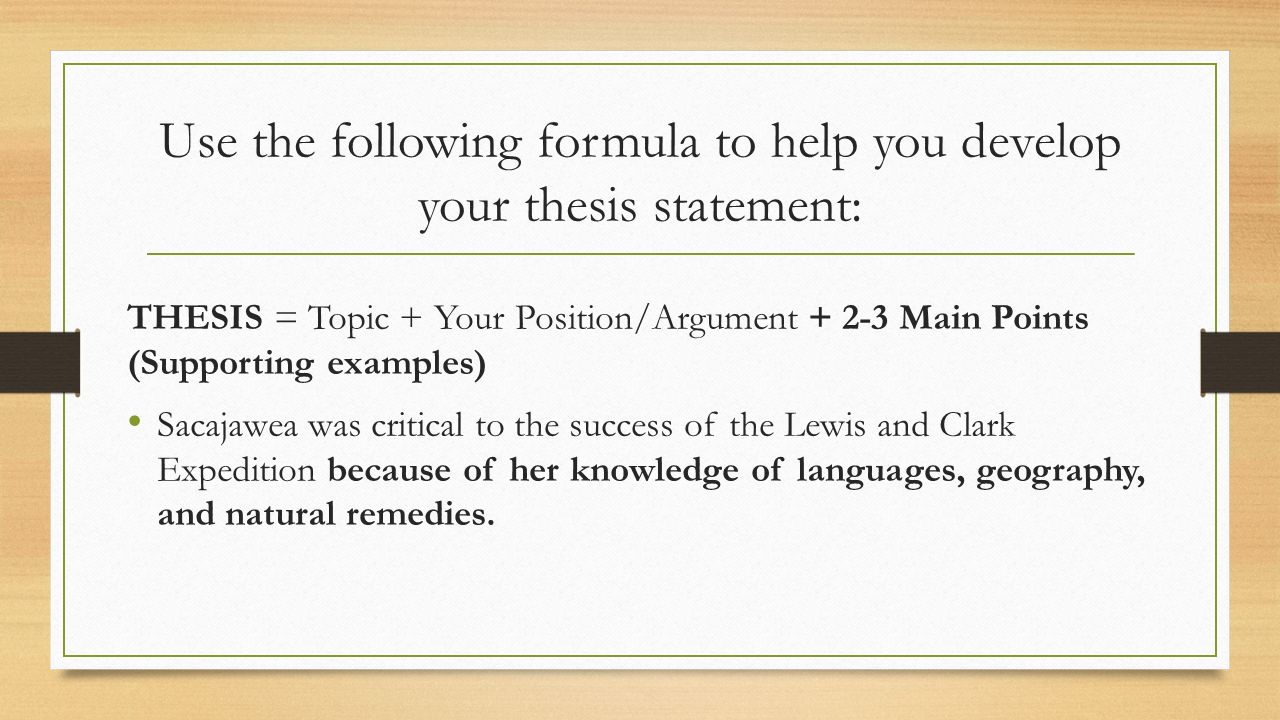 Use the following formula to help you develop your thesis statement:

THESIS = Topic + Your Position/Argument + 2-3 Main Points (Supporting examples)

• Sacajawea was critical to the success of the Lewis and Clark Expedition because of her knowledge of languages, geography, and natural remedies.